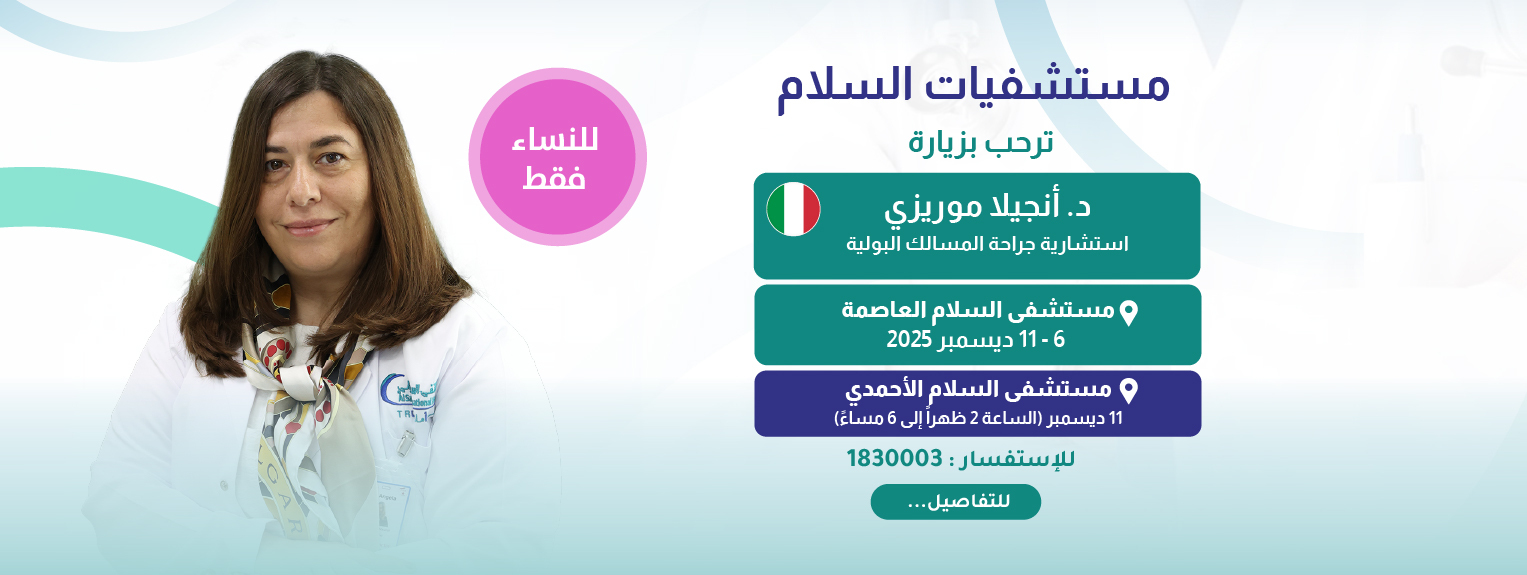 مستشفيات السلام

ترحب بزيارة

د. أنجيلا موريزي

استشارية جراحة المسالك البولية

مستشفى السلام العاصمة

6 - 11 ديسمبر 2025

مستشفى السلام الأحمدي

11 ديسمبر (الساعة 2 ظهراً إلى 6 مساءً)

للإستفسار : 1830003

للتفاصيل...

للنساء فقط